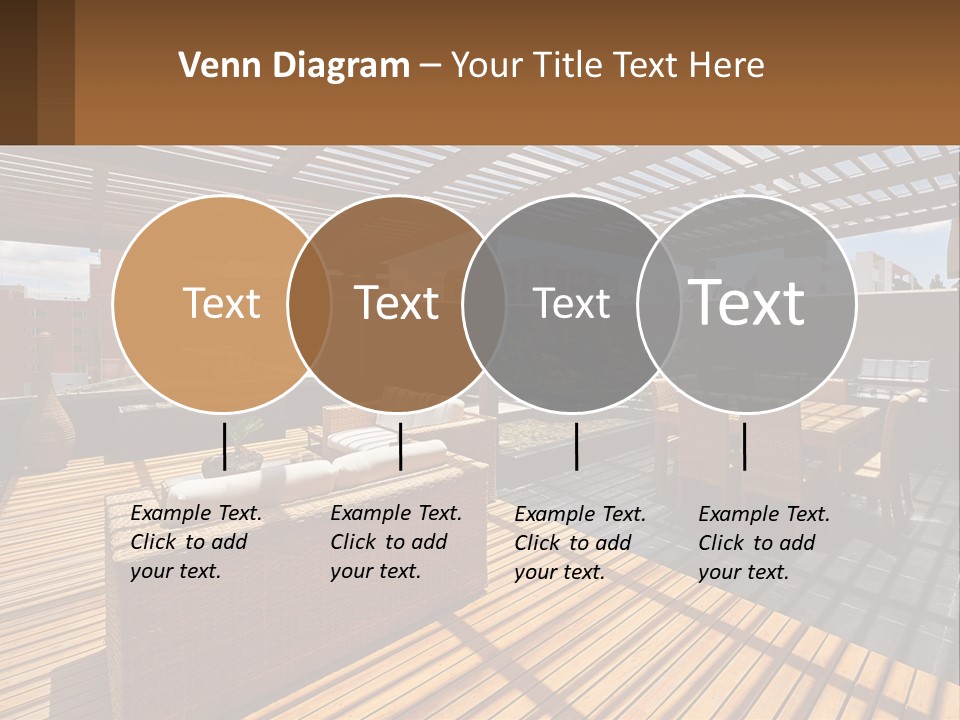 Venn Diagram – Your Title Text Here

Text

Text

Text

Text

Example Text. Click to add your text.

Example Text. Click to add your text.

Example Text. Click to add your text.

Example Text. Click to add your text.